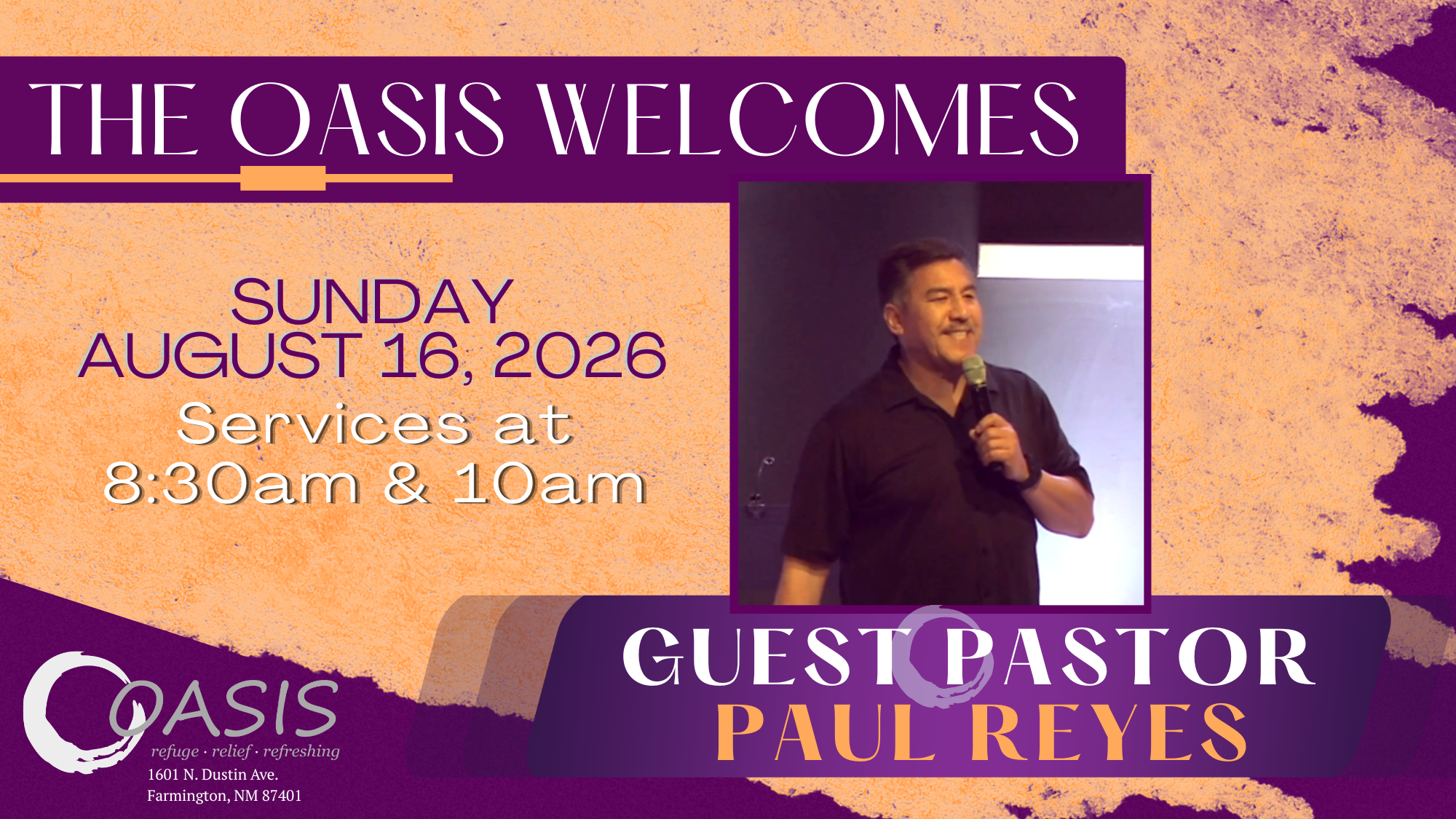 THE OASIS WELCOMES

SUNDAY
AUGUST 16, 2026
Services at
8:30am & 10am

GUEST PASTOR
PAUL REYES

OASIS
refuge · relief · refreshing
1601 N. Dustin Ave.
Farmington, NM 87401